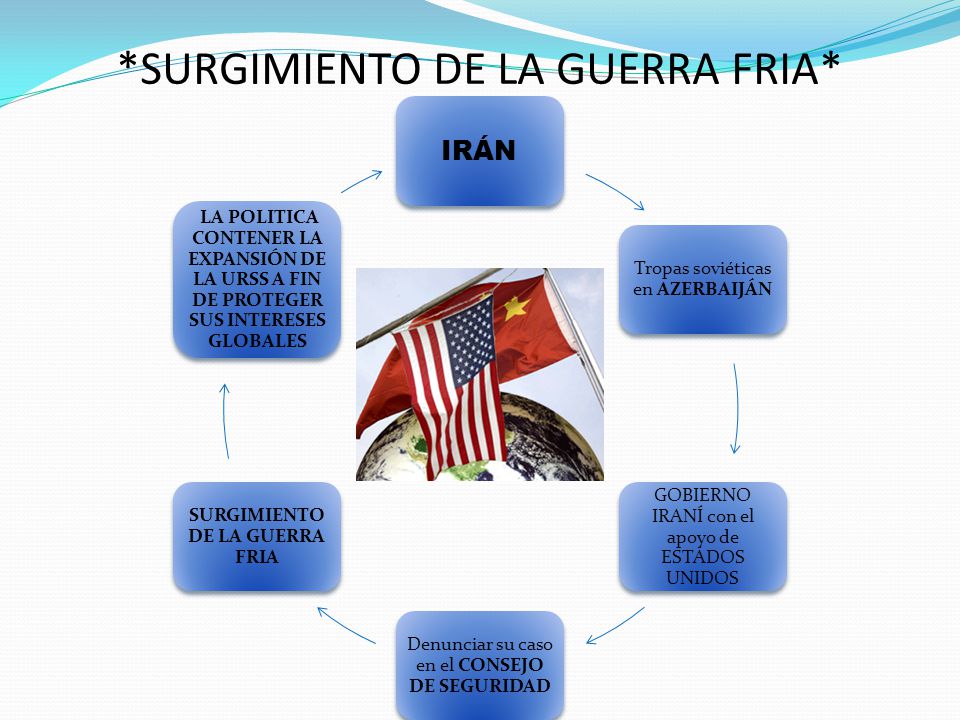 *SURGIMIENTO DE LA GUERRA FRIA*

IRÁN

Tropas soviéticas en AZERBAIJÁN

GOBIERNO IRANÍ con el apoyo de ESTADOS UNIDOS

Denunciar su caso en el CONSEJO DE SEGURIDAD

SURGIMIENTO DE LA GUERRA FRIA

LA POLITICA CONTENER LA EXPANSIÓN DE LA URSS A FIN DE PROTEGER SUS INTERESES GLOBALES